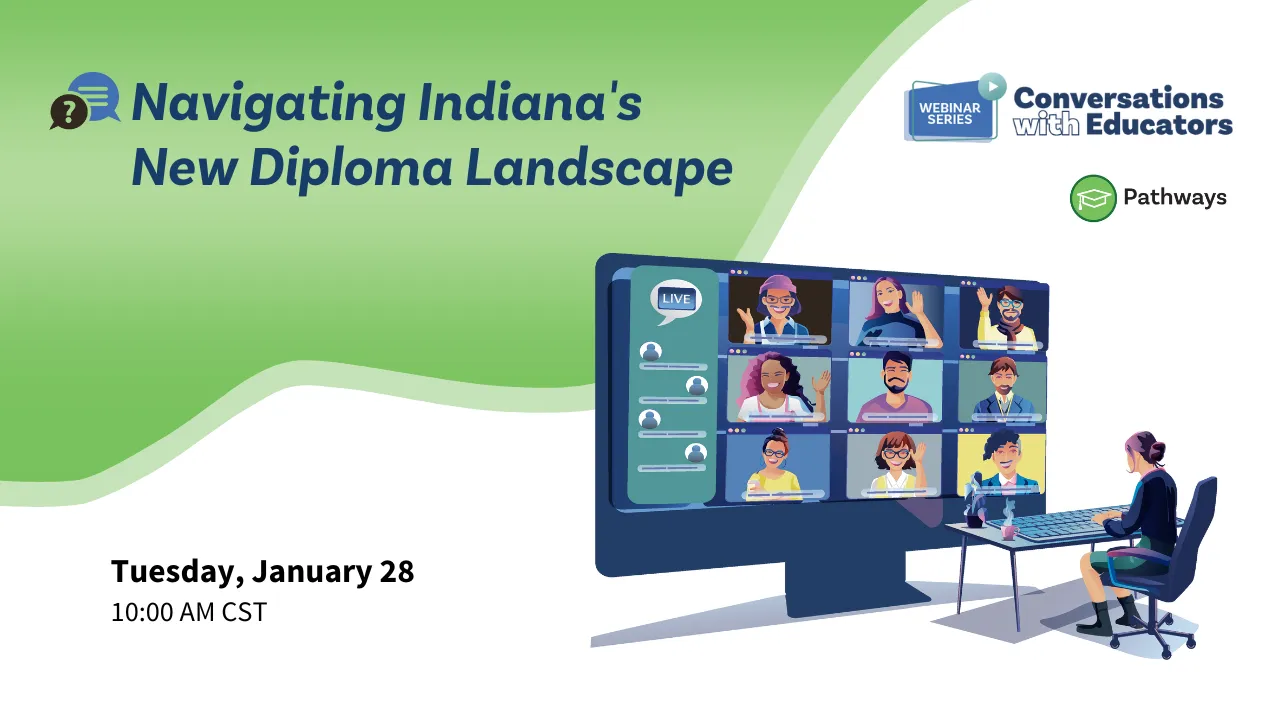 Navigating Indiana's New Diploma Landscape

WEBINAR SERIES

Conversations with Educators

Pathways

LIVE

Tuesday, January 28
10:00 AM CST